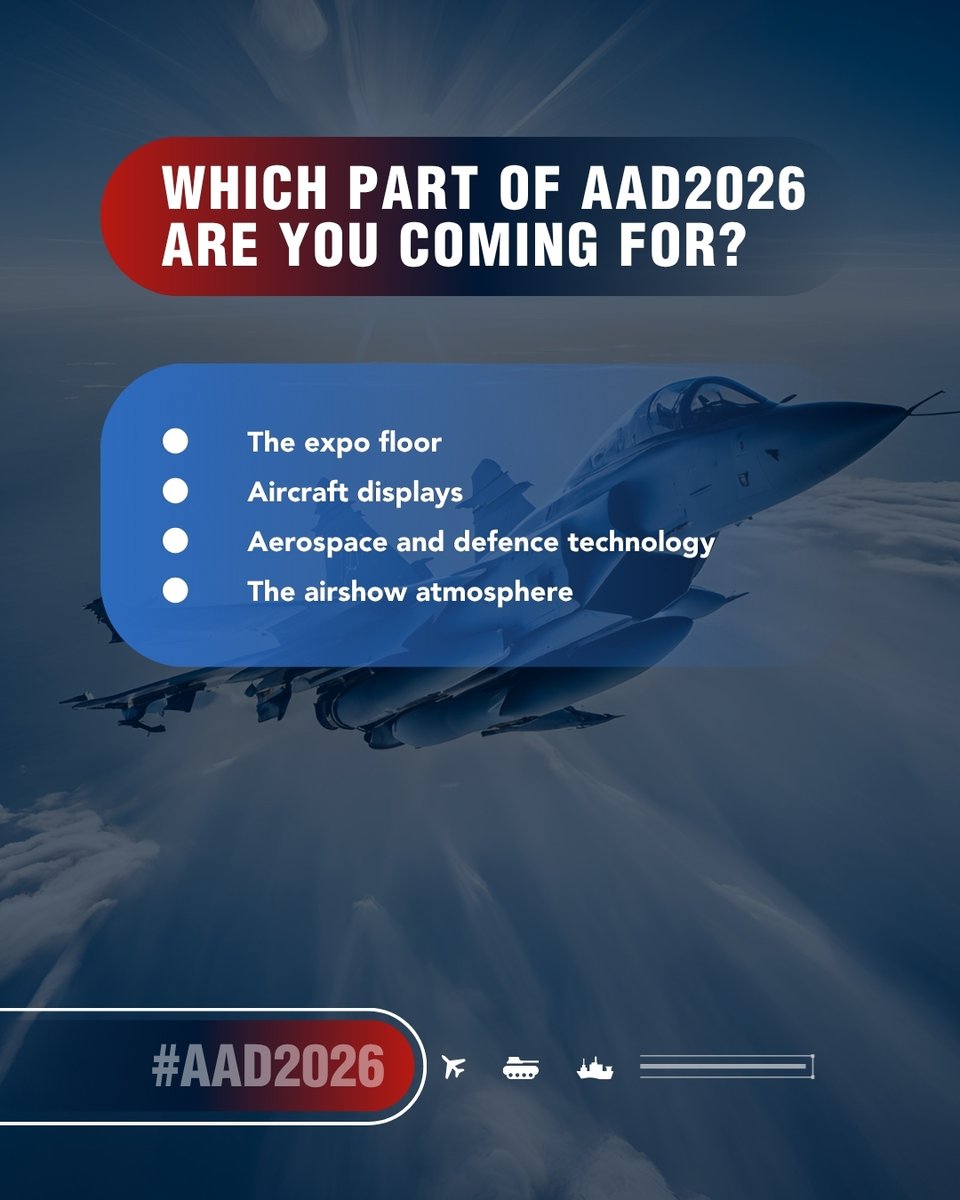 WHICH PART OF AAD2026 ARE YOU COMING FOR?

The expo floor
Aircraft displays
Aerospace and defence technology
The airshow atmosphere

#AAD2026